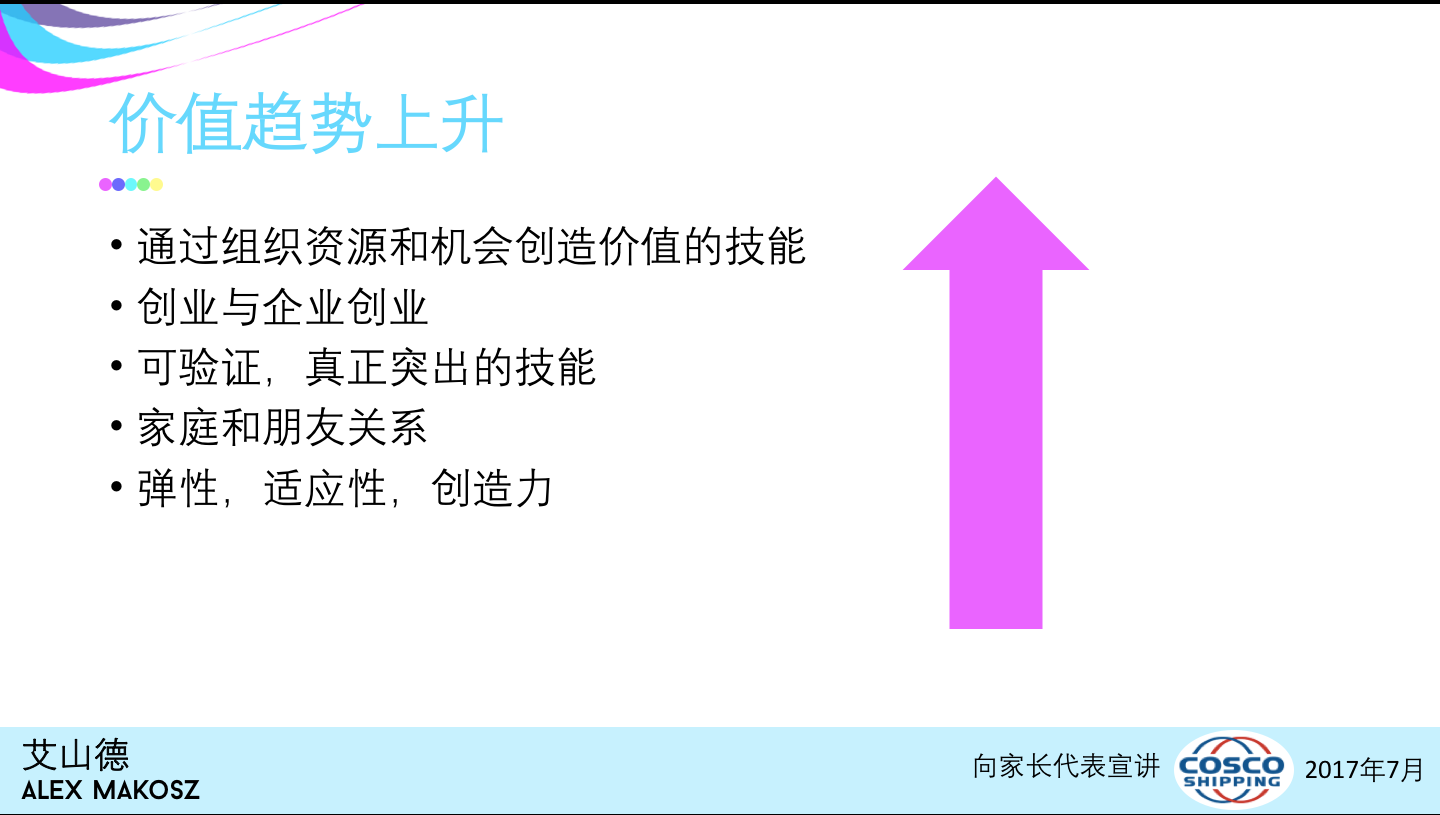 价值趋势上升

• 通过组织资源和机会创造价值的技能
• 创业与企业创业
• 可验证，真正突出的技能
• 家庭和朋友关系
• 弹性，适应性，创造力

艾山德
ALEX MAKOSZ

向家长代表宣讲

COSCO SHIPPING

2017年7月